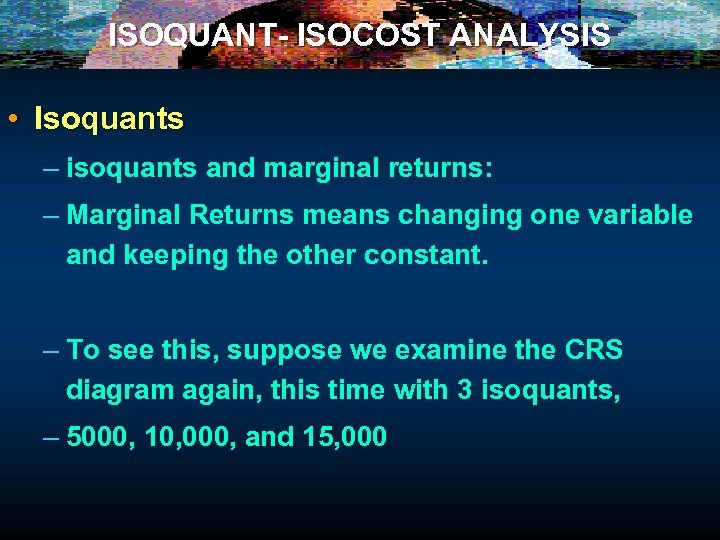 ISOQUANT- ISOCOST ANALYSIS

• Isoquants

– isoquants and marginal returns:

– Marginal Returns means changing one variable and keeping the other constant.

– To see this, suppose we examine the CRS diagram again, this time with 3 isoquants,

– 5000, 10,000, and 15,000